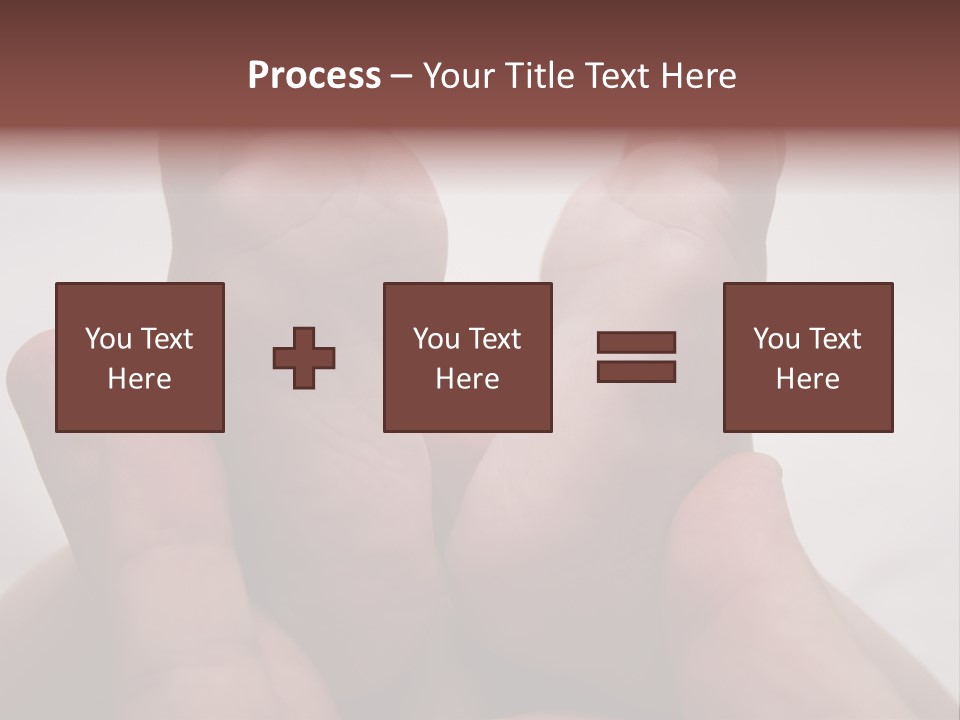 Process – Your Title Text Here

You Text Here

You Text Here

You Text Here